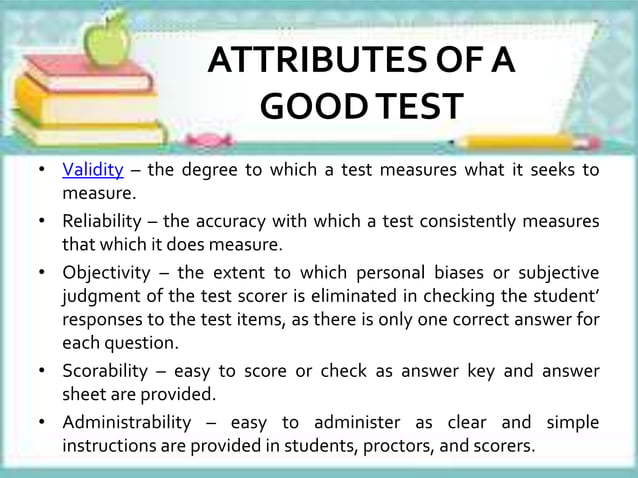 ATTRIBUTES OF A GOOD TEST

• Validity – the degree to which a test measures what it seeks to measure.
• Reliability – the accuracy with which a test consistently measures that which it does measure.
• Objectivity – the extent to which personal biases or subjective judgment of the test scorer is eliminated in checking the student' responses to the test items, as there is only one correct answer for each question.
• Scorability – easy to score or check as answer key and answer sheet are provided.
• Administrability – easy to administer as clear and simple instructions are provided in students, proctors, and scorers.